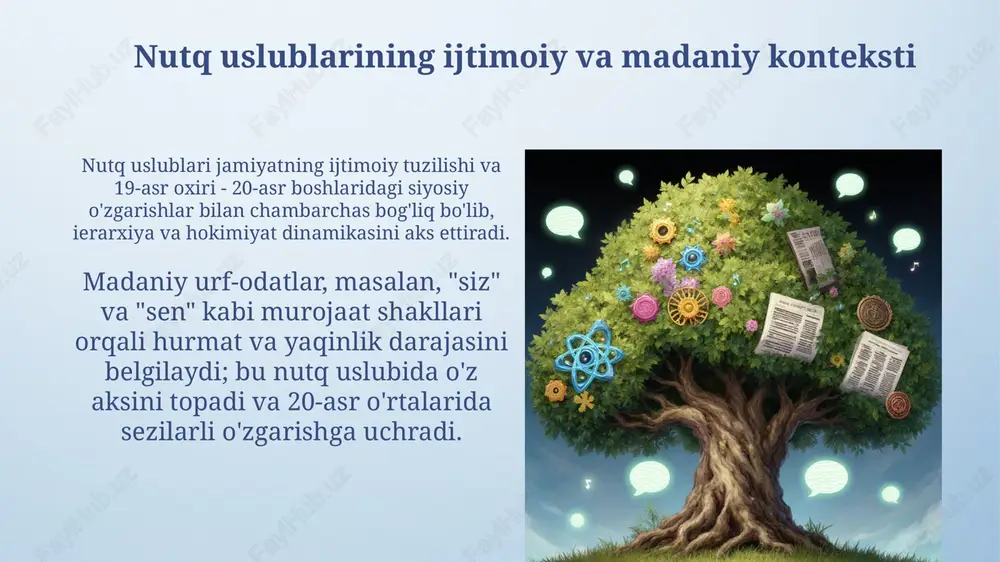 Nutq uslublarining ijtimoiy va madaniy konteksti

Nutq uslublari jamiyatning ijtimoiy tuzilishi va 19-asr oxiri - 20-asr boshlaridagi siyosiy o'zgarishlar bilan chambarchas bog'liq bo'lib, ierarxiya va hokimiyat dinamikasini aks ettiradi.

Madaniy urf-odatlar, masalan, "siz" va "sen" kabi murojaat shakllari orqali hurmat va yaqinlik darajasini belgilaydi; bu nutq uslubida o'z aksini topadi va 20-asr o'rtalarida sezilarli o'zgarishga uchradi.

FaylHub.uz